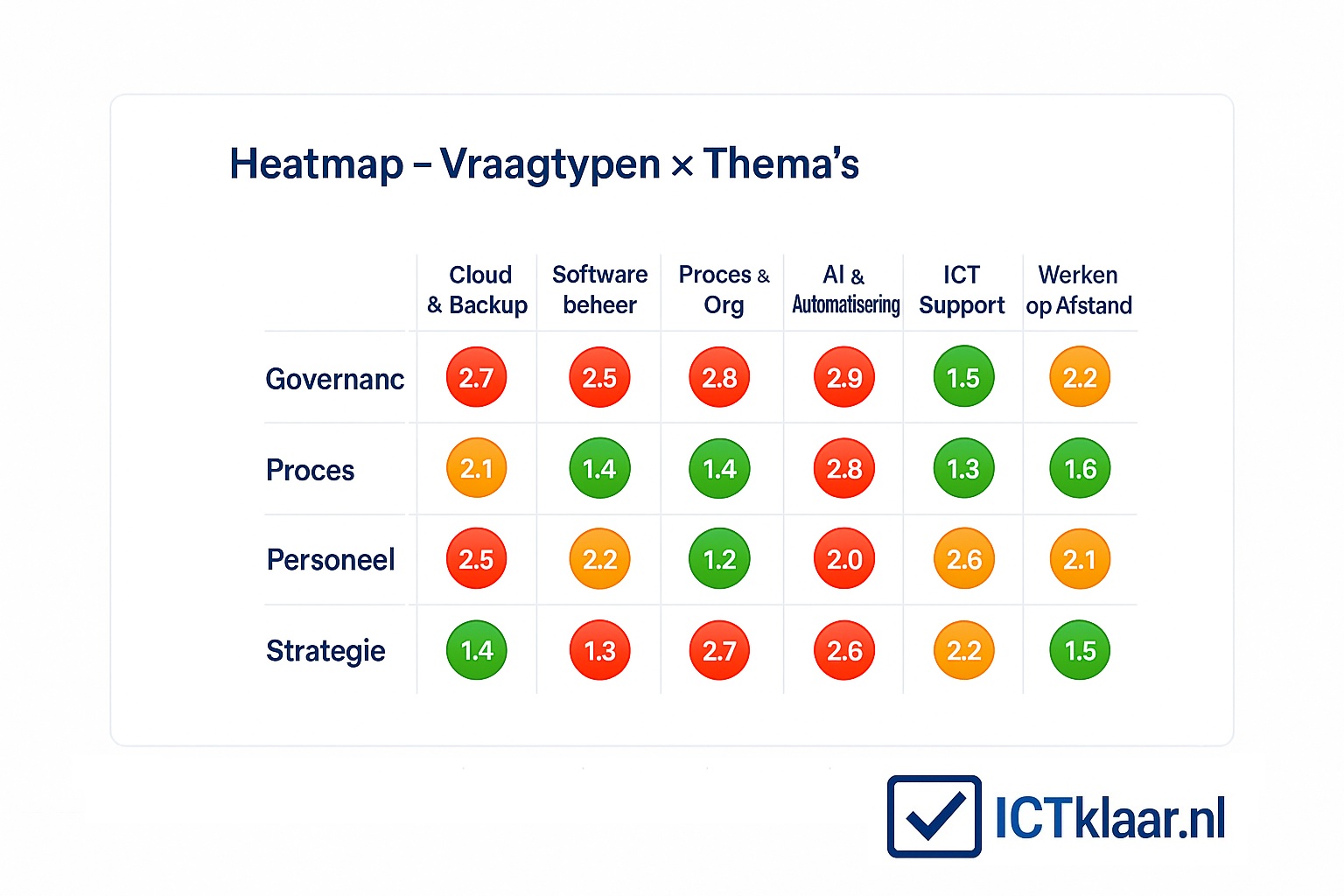 Heatmap – Vraagtypen × Thema's

| | Cloud & Backup | Software beheer | Proces & Org | AI & Automatisering | ICT Support | Werken op Afstand |
|---|---|---|---|---|---|---|
| Governanc | 2.7 | 2.5 | 2.8 | 2.9 | 1.5 | 2.2 |
| Proces | 2.1 | 1.4 | 1.4 | 2.8 | 1.3 | 1.6 |
| Personeel | 2.5 | 2.2 | 1.2 | 2.0 | 2.6 | 2.1 |
| Strategie | 1.4 | 1.3 | 2.7 | 2.6 | 2.2 | 1.5 |

ICTklaar.nl